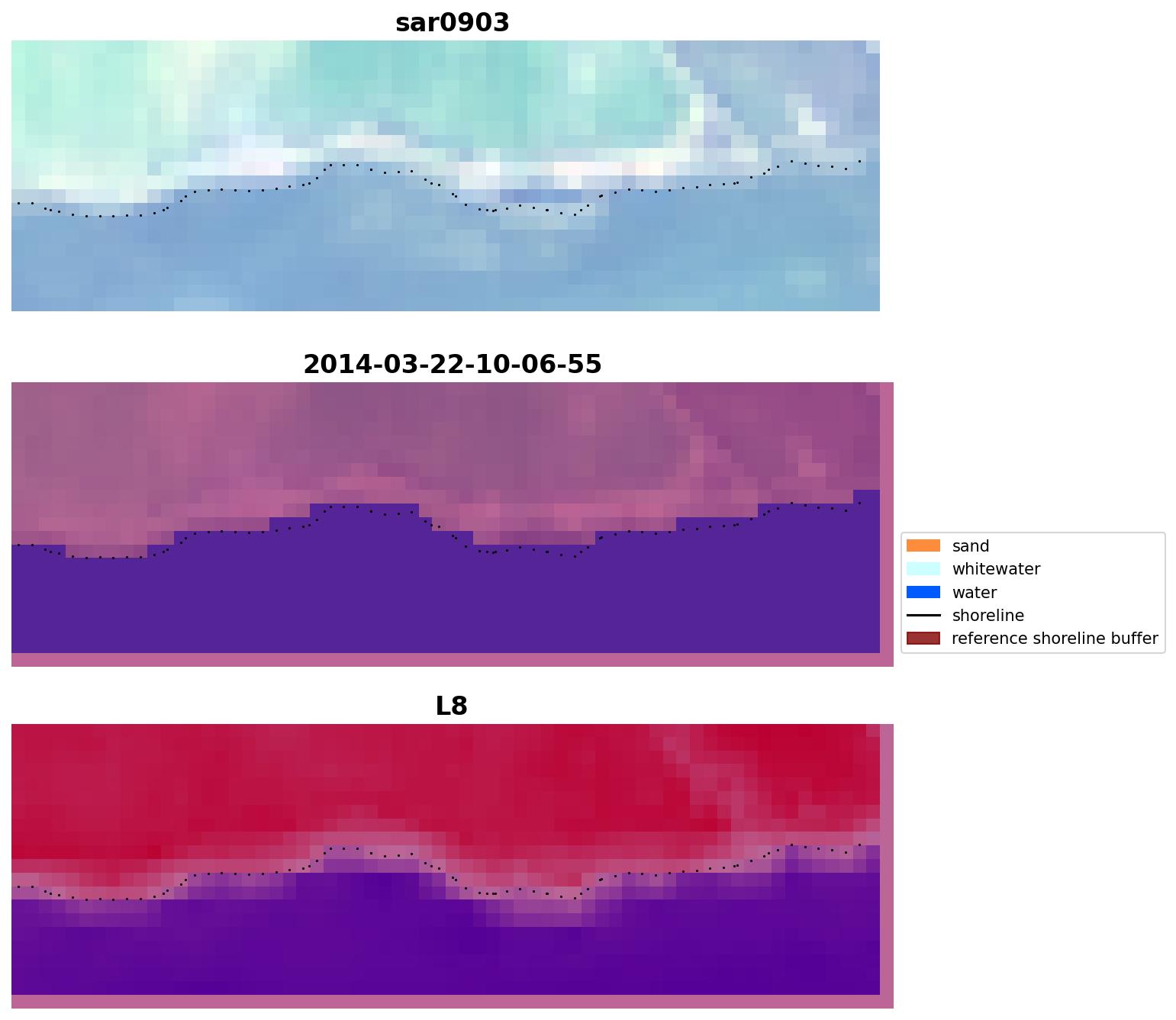 sar0903

2014-03-22-10-06-55

sand
whitewater
water
shoreline
reference shoreline buffer

L8